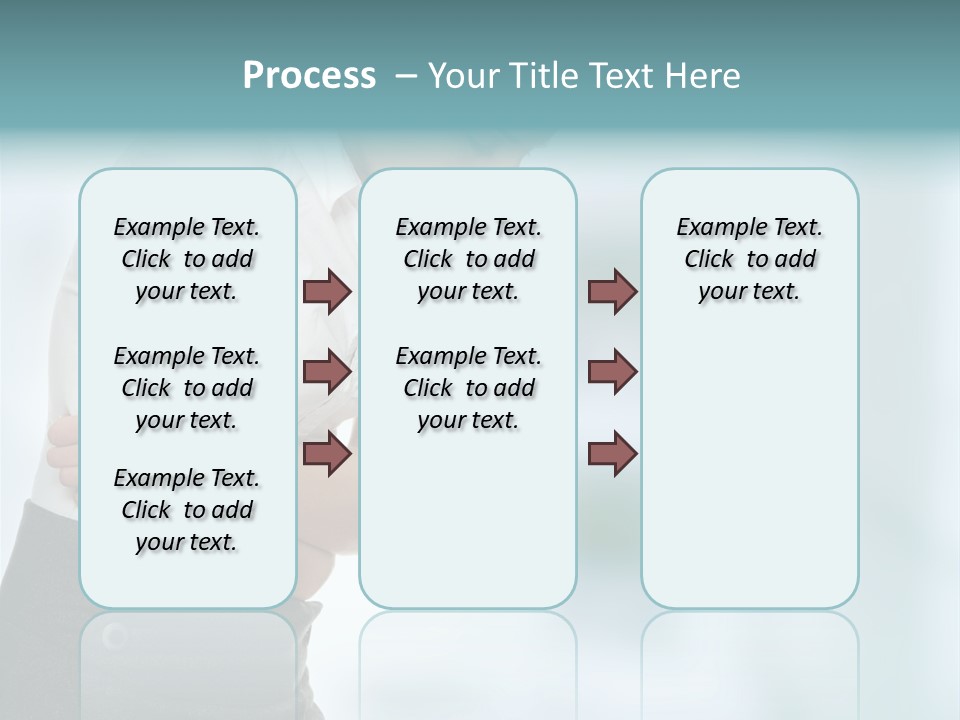 Process – Your Title Text Here

Example Text. Click to add your text.

Example Text. Click to add your text.

Example Text. Click to add your text.

Example Text. Click to add your text.

Example Text. Click to add your text.

Example Text. Click to add your text.